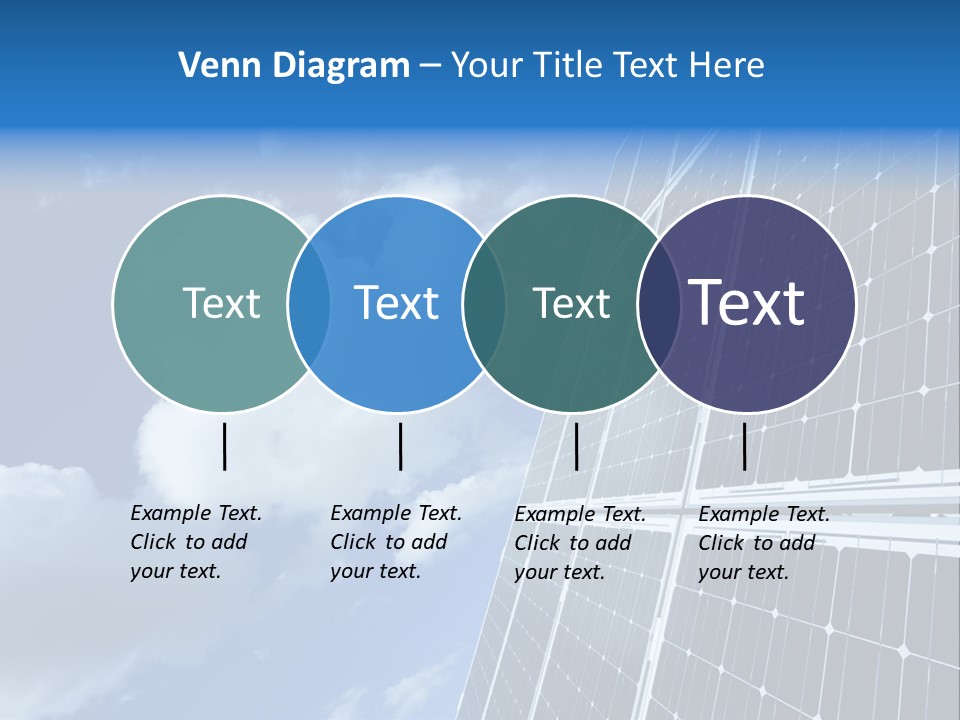 Venn Diagram – Your Title Text Here

Text

Text

Text

Text

Example Text. Click to add your text.

Example Text. Click to add your text.

Example Text. Click to add your text.

Example Text. Click to add your text.